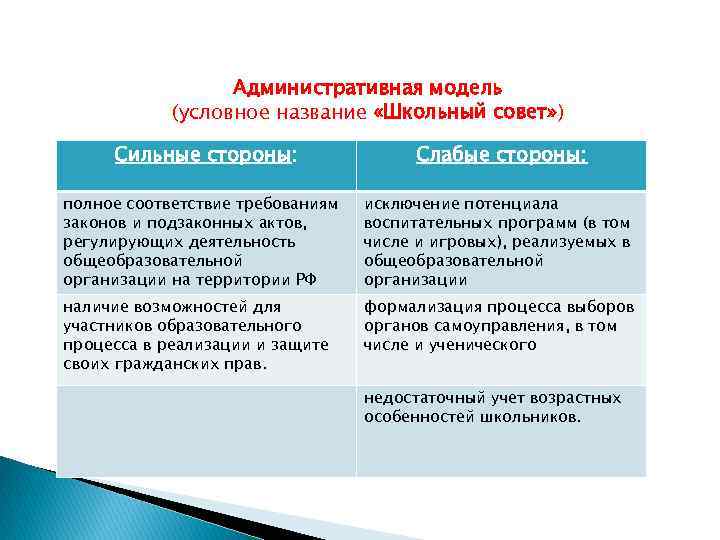 Административная модель
(условное название «Школьный совет»)

| Сильные стороны: | Слабые стороны: |
|---|---|
| полное соответствие требованиям законов и подзаконных актов, регулирующих деятельность общеобразовательной организации на территории РФ | исключение потенциала воспитательных программ (в том числе и игровых), реализуемых в общеобразовательной организации |
| наличие возможностей для участников образовательного процесса в реализации и защите своих гражданских прав. | формализация процесса выборов органов самоуправления, в том числе и ученического |
| | недостаточный учет возрастных особенностей школьников. |